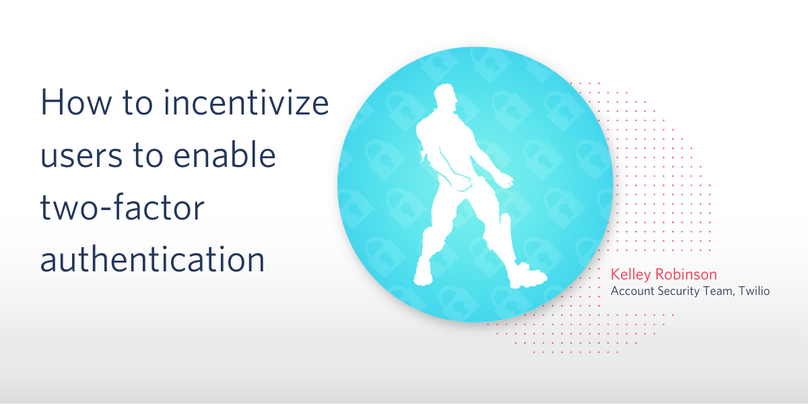 How to incentivize users to enable two-factor authentication

Kelley Robinson
Account Security Team, Twilio